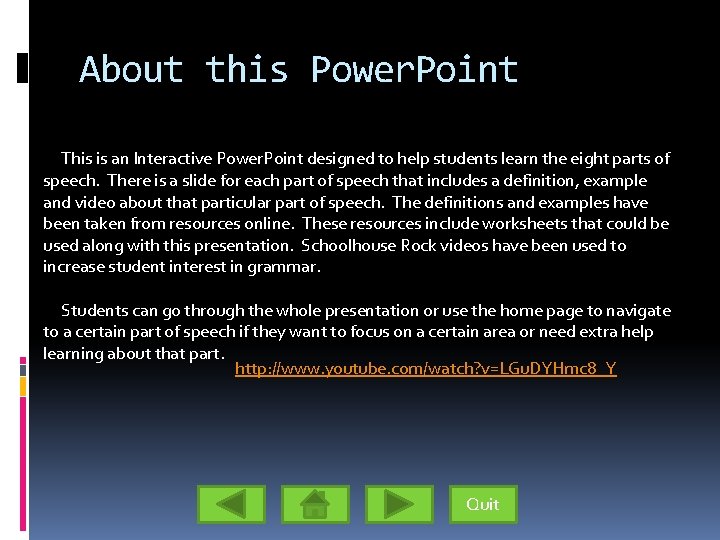 About this PowerPoint

This is an Interactive PowerPoint designed to help students learn the eight parts of speech. There is a slide for each part of speech that includes a definition, example and video about that particular part of speech. The definitions and examples have been taken from resources online. These resources include worksheets that could be used along with this presentation. Schoolhouse Rock videos have been used to increase student interest in grammar.

Students can go through the whole presentation or use the home page to navigate to a certain part of speech if they want to focus on a certain area or need extra help learning about that part.

http://www.youtube.com/watch?v=LGuDYHmc8_Y

Quit